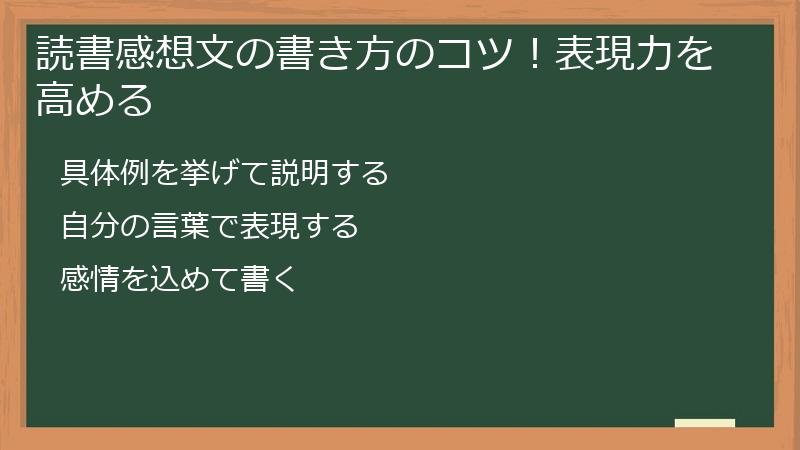 読書感想文の書き方のコツ！表現力を高める

具体例を挙げて説明する

自分の言葉で表現する

感情を込めて書く